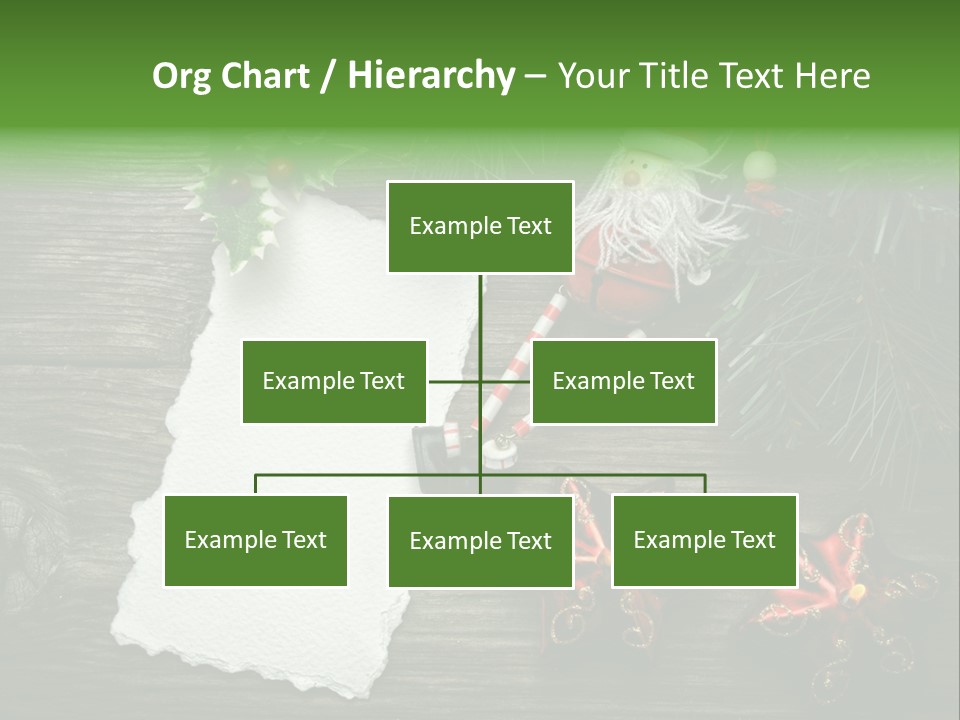 Org Chart / Hierarchy – Your Title Text Here

Example Text

Example Text

Example Text

Example Text

Example Text

Example Text